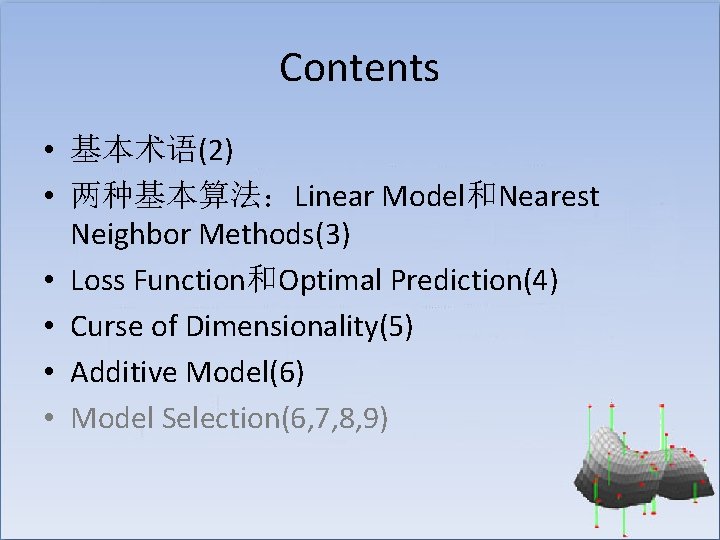 Contents

• 基本术语(2)
• 两种基本算法：Linear Model和Nearest Neighbor Methods(3)
• Loss Function和Optimal Prediction(4)
• Curse of Dimensionality(5)
• Additive Model(6)
• Model Selection(6,7,8,9)